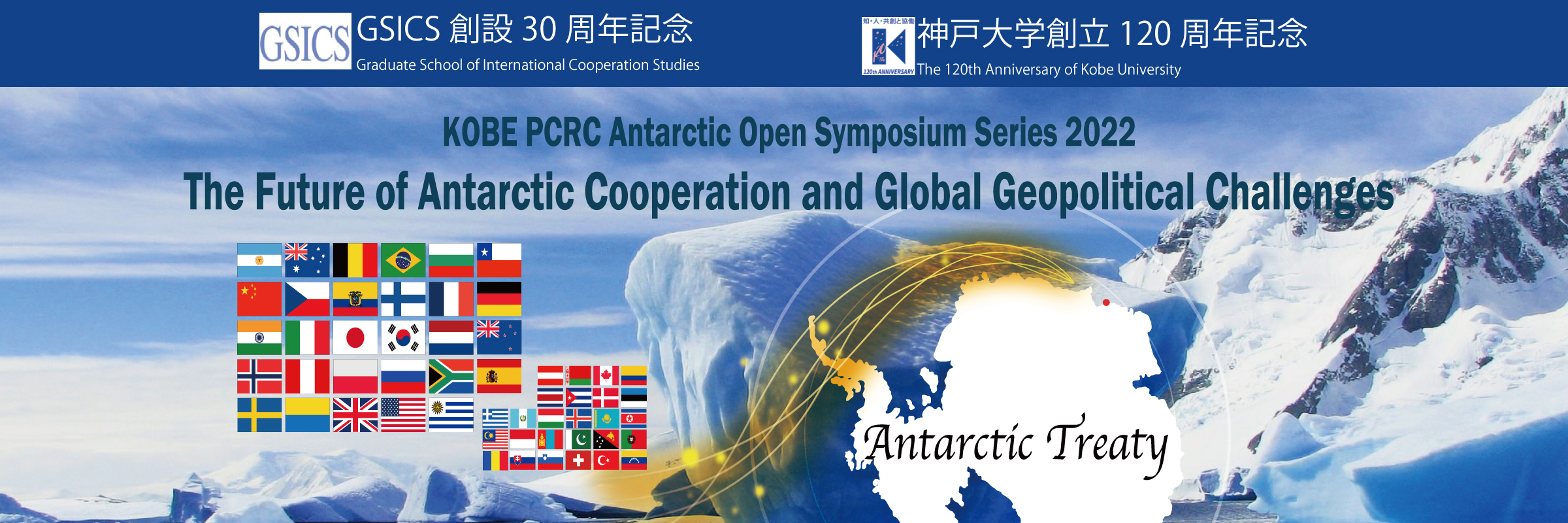 GSICS GSICS 創設 30 周年記念
Graduate School of International Cooperation Studies

知・人・共創と協働
120th ANNIVERSARY
神戸大学創立 120 周年記念
The 120th Anniversary of Kobe University

KOBE PCRC Antarctic Open Symposium Series 2022

The Future of Antarctic Cooperation and Global Geopolitical Challenges

Antarctic Treaty